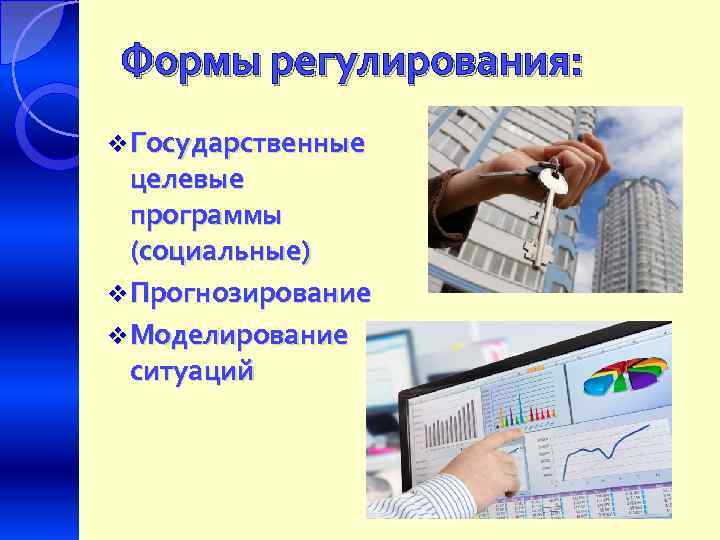 Формы регулирования:

❖ Государственные целевые программы (социальные)
❖ Прогнозирование
❖ Моделирование ситуаций